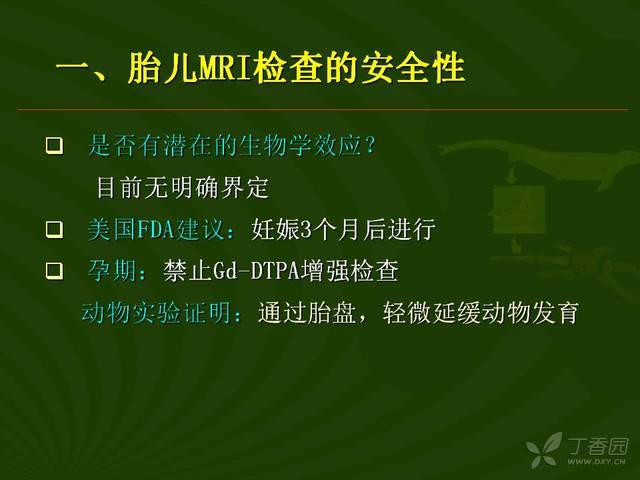 一、胎儿MRI检查的安全性

❑ 是否有潜在的生物学效应？

目前无明确界定

❑ 美国FDA建议：妊娠3个月后进行

❑ 孕期：禁止Gd-DTPA增强检查

动物实验证明：通过胎盘，轻微延缓动物发育

丁香园
WWW.DXY.CN